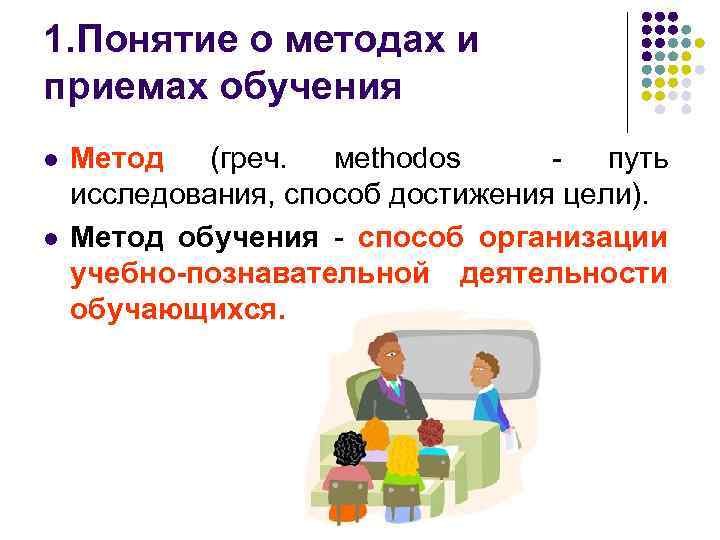 1.Понятие о методах и приемах обучения

- Метод (греч. methodos - путь исследования, способ достижения цели).
- Метод обучения - способ организации учебно-познавательной деятельности обучающихся.